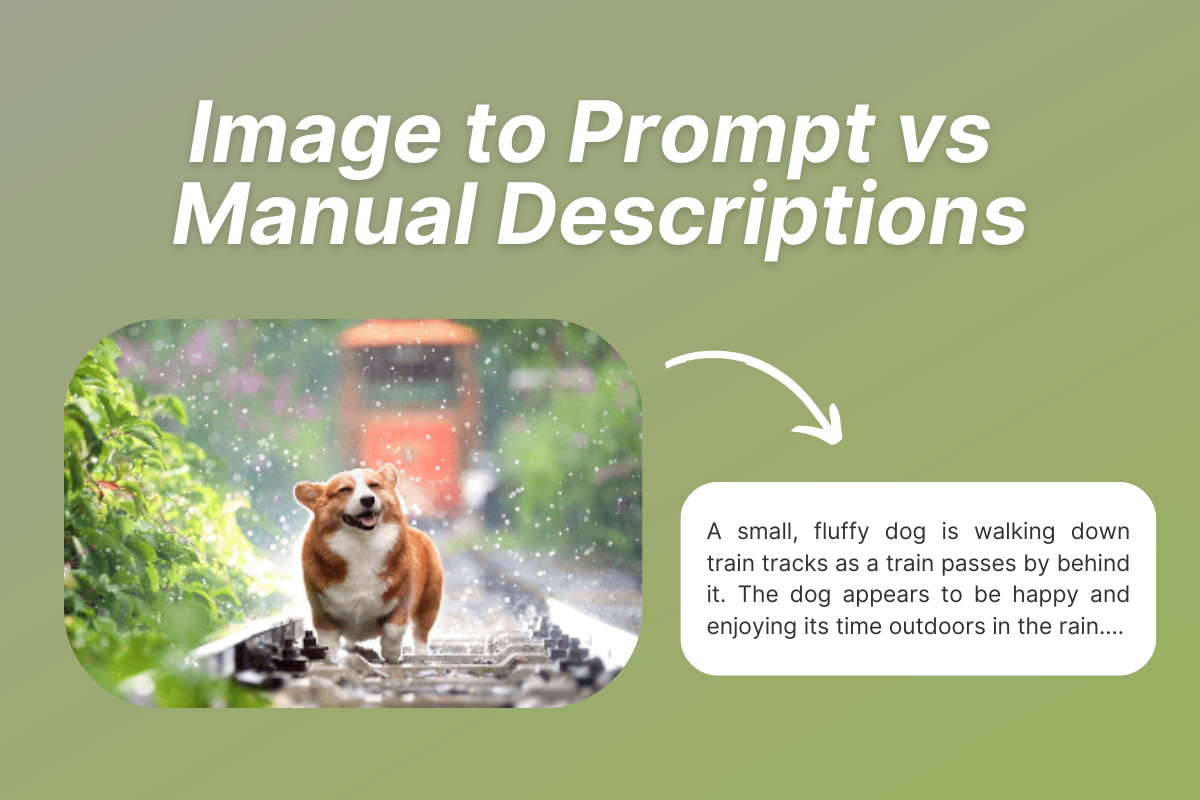 Image to Prompt vs Manual Descriptions

A small, fluffy dog is walking down train tracks as a train passes by behind it. The dog appears to be happy and enjoying its time outdoors in the rain....